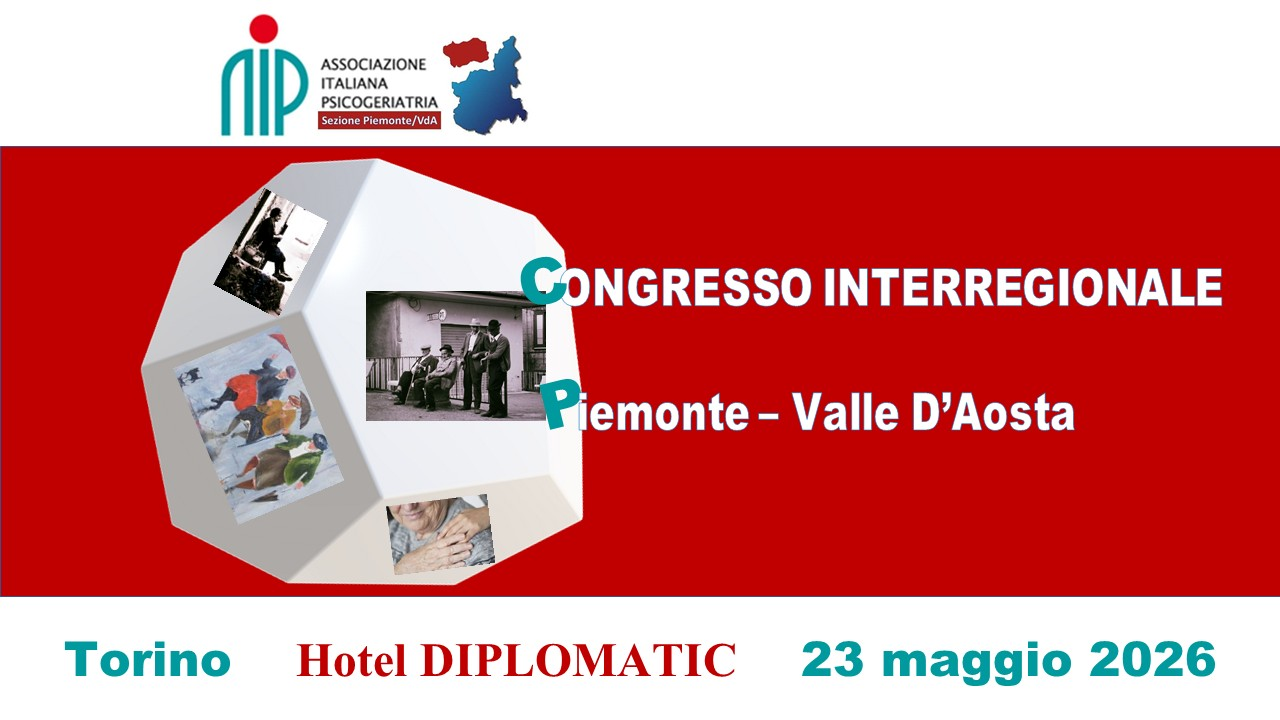 AIP ASSOCIAZIONE ITALIANA PSICOGERIATRIA
Sezione Piemonte/VdA

CONGRESSO INTERREGIONALE

Piemonte – Valle D'Aosta

Torino Hotel DIPLOMATIC 23 maggio 2026